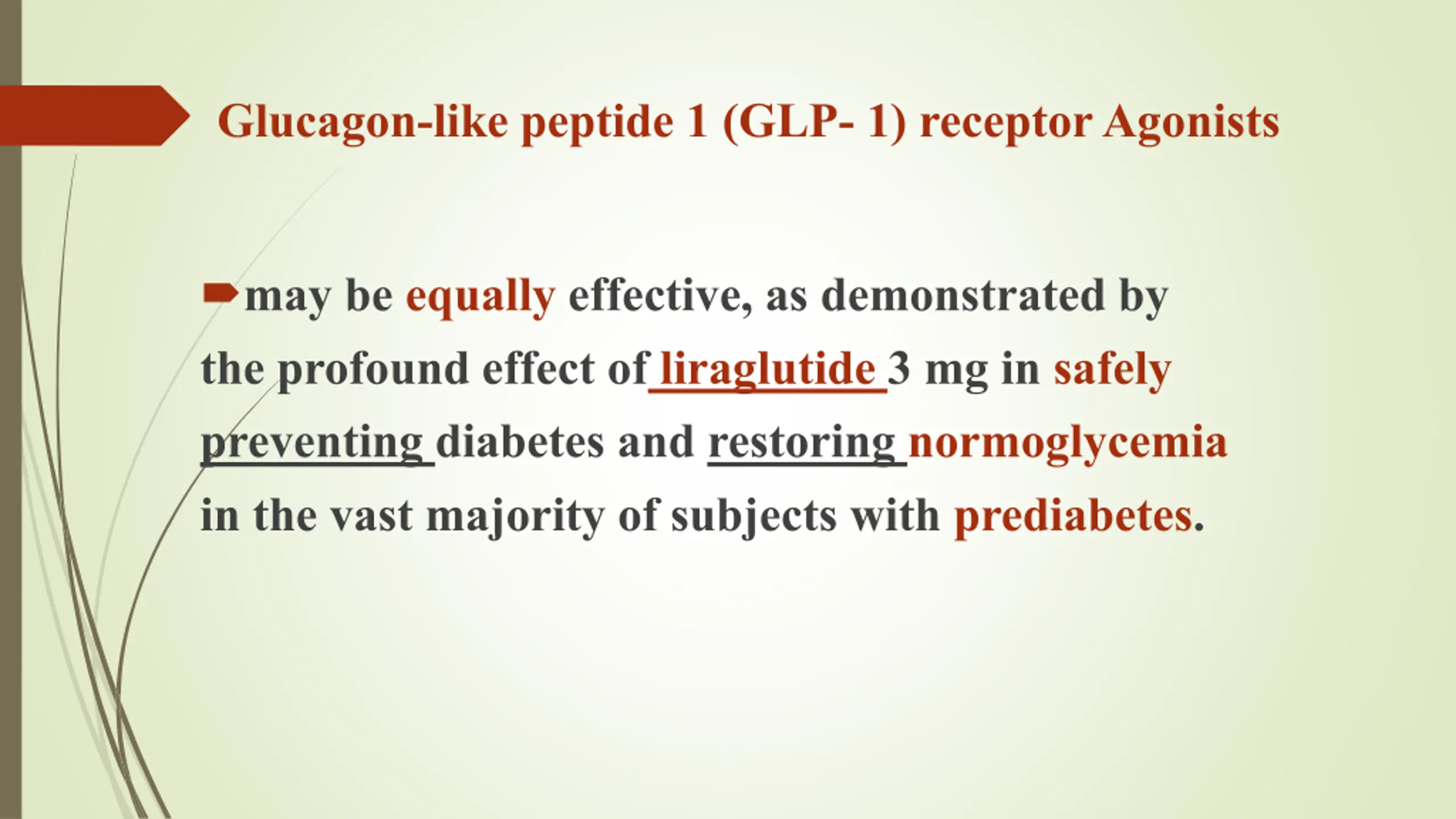 Glucagon-like peptide 1 (GLP- 1) receptor Agonists

may be equally effective, as demonstrated by the profound effect of liraglutide 3 mg in safely preventing diabetes and restoring normoglycemia in the vast majority of subjects with prediabetes.